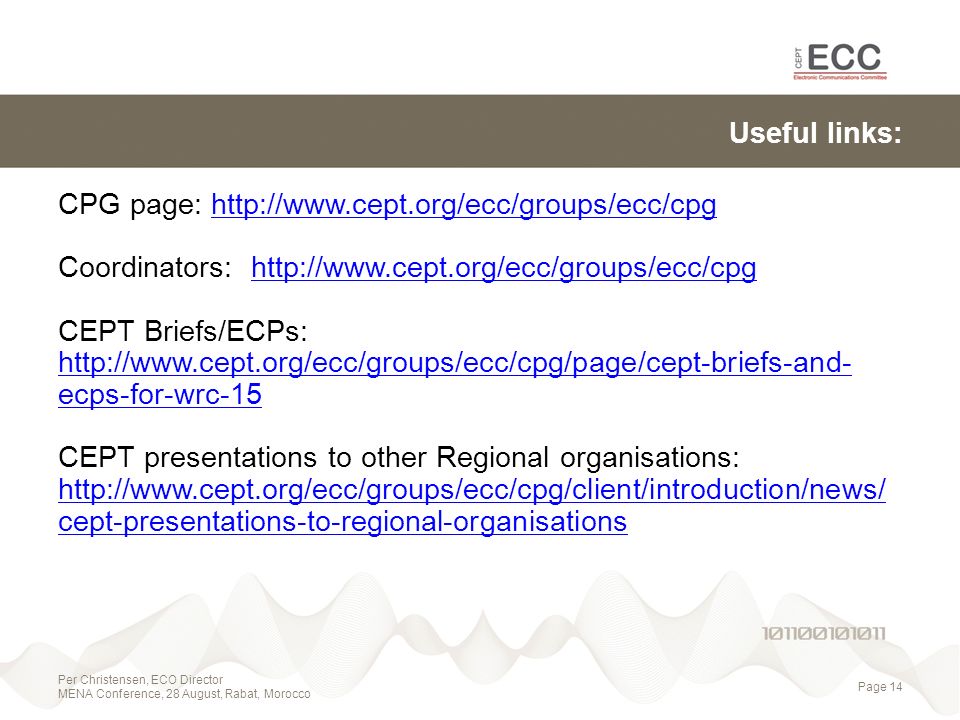 CEPT ECC
Electronic Communications Committee

Useful links:

CPG page: http://www.cept.org/ecc/groups/ecc/cpg

Coordinators: http://www.cept.org/ecc/groups/ecc/cpg

CEPT Briefs/ECPs:
http://www.cept.org/ecc/groups/ecc/cpg/page/cept-briefs-and-ecps-for-wrc-15

CEPT presentations to other Regional organisations:
http://www.cept.org/ecc/groups/ecc/cpg/client/introduction/news/cept-presentations-to-regional-organisations

101100101011

Per Christensen, ECO Director
MENA Conference, 28 August, Rabat, Morocco

Page 14